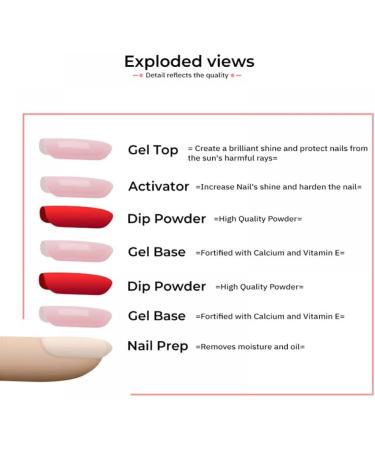 Exploded views

Detail reflects the quality

Gel Top = Create a brilliant shine and protect nails from the sun's harmful rays=

Activator =Increase Nail's shine and harden the nail=

Dip Powder =High Quality Powder=

Gel Base =Fortified with Calcium and Vitamin E=

Dip Powder =High Quality Powder=

Gel Base =Fortified with Calcium and Vitamin E=

Nail Prep =Removes moisture and oil=